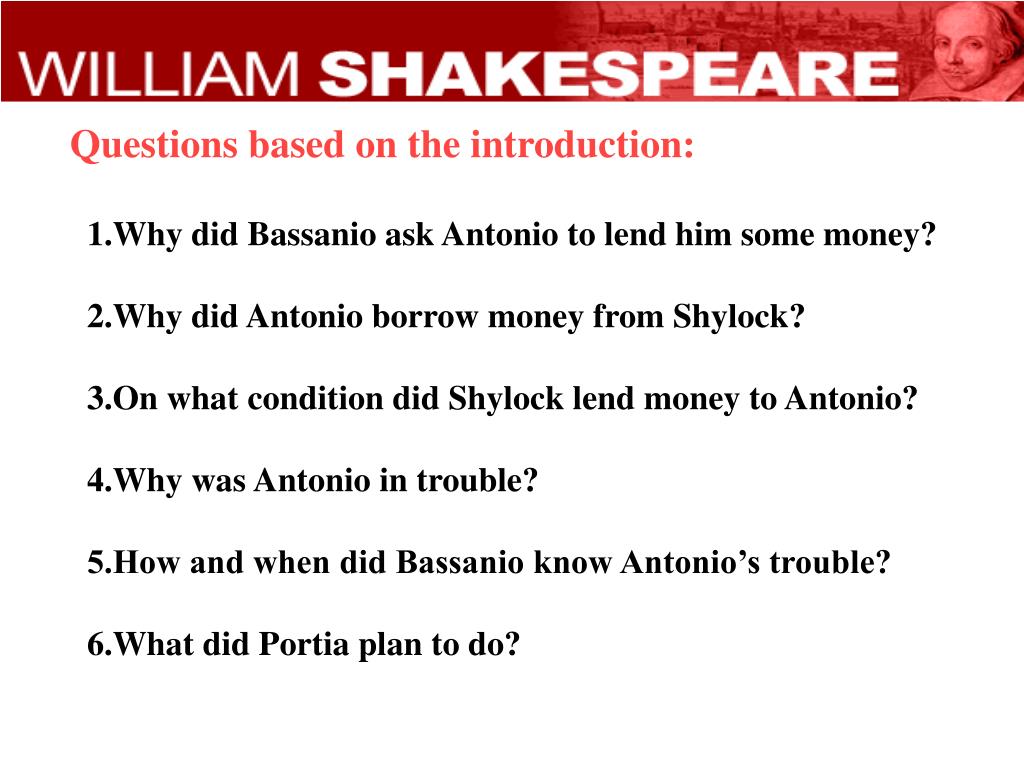 WILLIAM SHAKESPEARE

Questions based on the introduction:

1.Why did Bassanio ask Antonio to lend him some money?

2.Why did Antonio borrow money from Shylock?

3.On what condition did Shylock lend money to Antonio?

4.Why was Antonio in trouble?

5.How and when did Bassanio know Antonio’s trouble?

6.What did Portia plan to do?